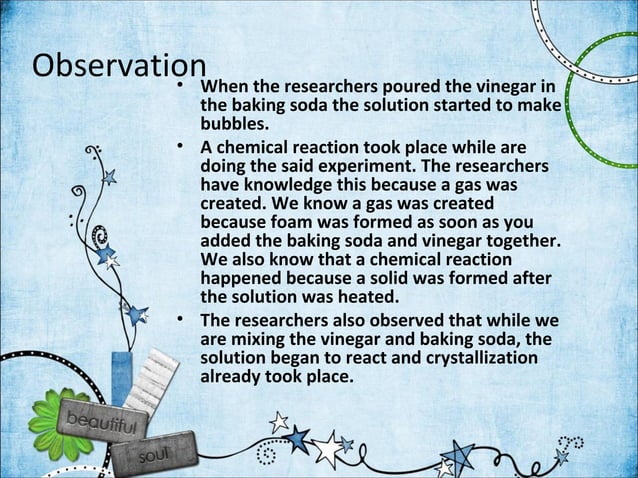 Observation

• When the researchers poured the vinegar in the baking soda the solution started to make bubbles.

• A chemical reaction took place while are doing the said experiment. The researchers have knowledge this because a gas was created. We know a gas was created because foam was formed as soon as you added the baking soda and vinegar together. We also know that a chemical reaction happened because a solid was formed after the solution was heated.

• The researchers also observed that while we are mixing the vinegar and baking soda, the solution began to react and crystallization already took place.

beautiful
soul